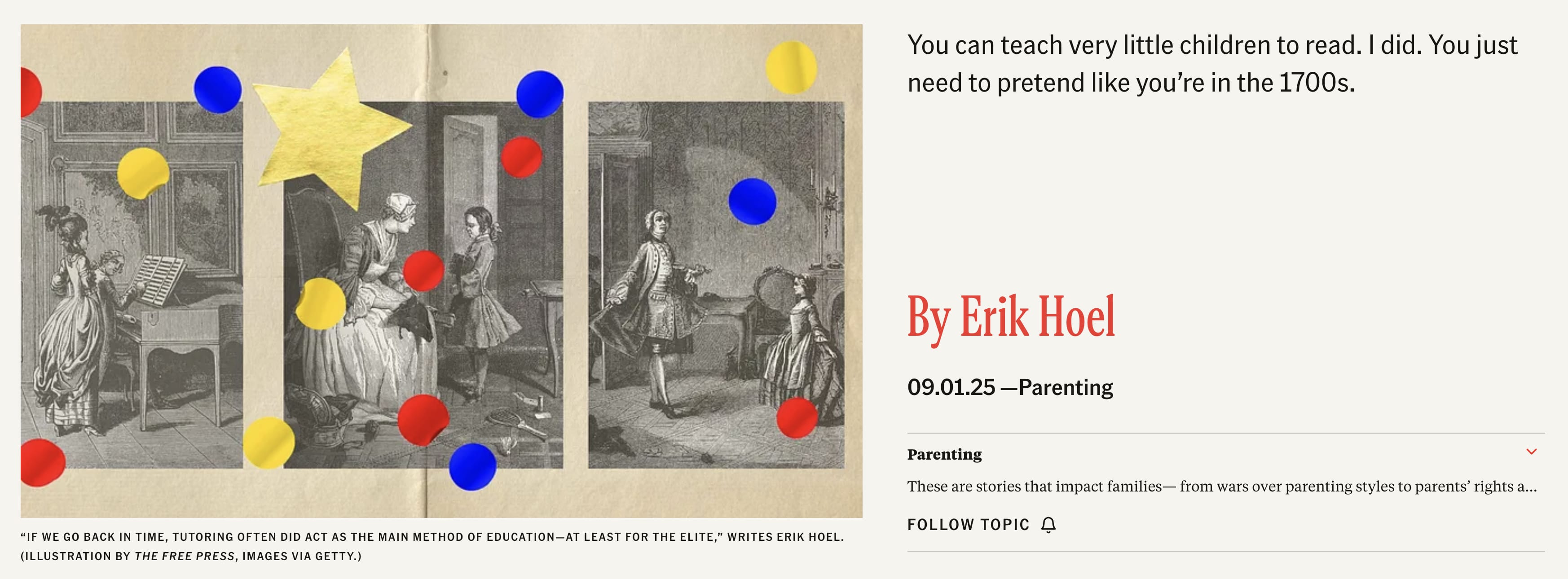 “IF WE GO BACK IN TIME, TUTORING OFTEN DID ACT AS THE MAIN METHOD OF EDUCATION—AT LEAST FOR THE ELITE,” WRITES ERIK HOEL. (ILLUSTRATION BY THE FREE PRESS, IMAGES VIA GETTY.)

You can teach very little children to read. I did. You just need to pretend like you’re in the 1700s.

By Erik Hoel

09.01.25 —Parenting

Parenting

These are stories that impact families— from wars over parenting styles to parents’ rights a...

FOLLOW TOPIC